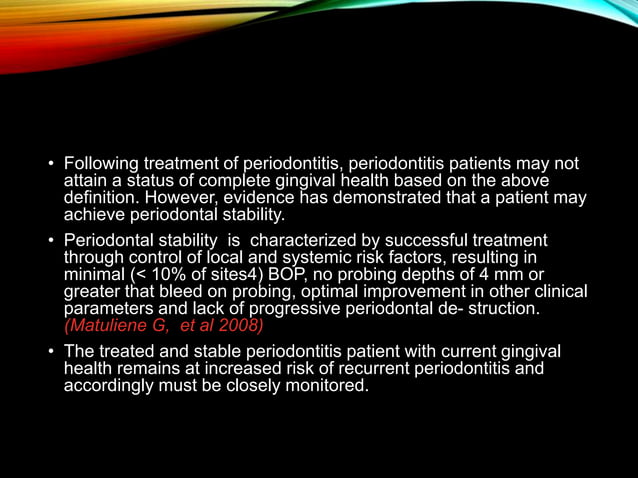 • Following treatment of periodontitis, periodontitis patients may not attain a status of complete gingival health based on the above definition. However, evidence has demonstrated that a patient may achieve periodontal stability.

• Periodontal stability is characterized by successful treatment through control of local and systemic risk factors, resulting in minimal (< 10% of sites4) BOP, no probing depths of 4 mm or greater that bleed on probing, optimal improvement in other clinical parameters and lack of progressive periodontal de- struction. (Matuliene G, et al 2008)

• The treated and stable periodontitis patient with current gingival health remains at increased risk of recurrent periodontitis and accordingly must be closely monitored.